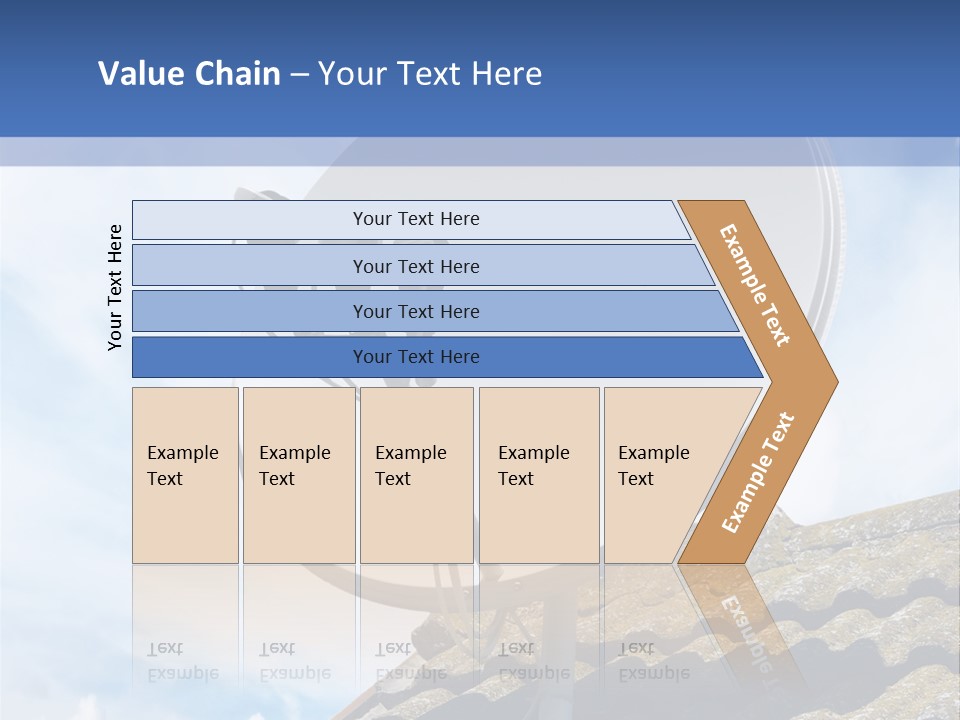 Value Chain – Your Text Here

Your Text Here

Your Text Here

Your Text Here

Your Text Here

Your Text Here

Example Text

Example Text

Example Text

Example Text

Example Text

Example Text

Example Text